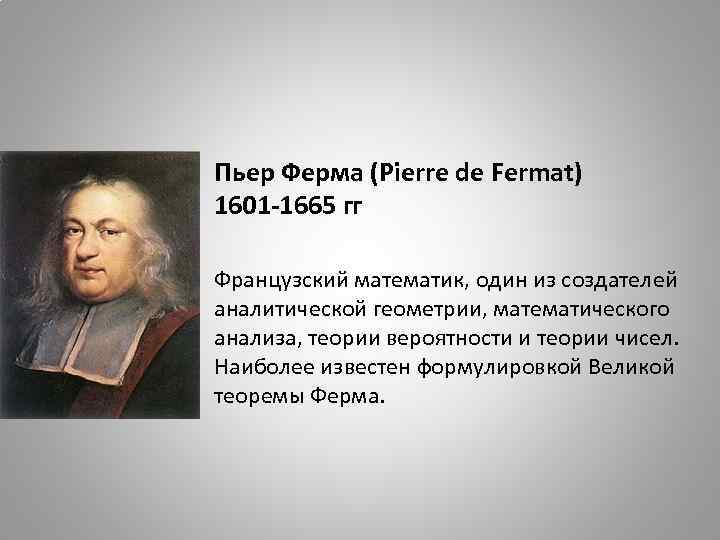 Пьер Ферма (Pierre de Fermat)
1601-1665 гг

Французский математик, один из создателей аналитической геометрии, математического анализа, теории вероятности и теории чисел. Наиболее известен формулировкой Великой теоремы Ферма.